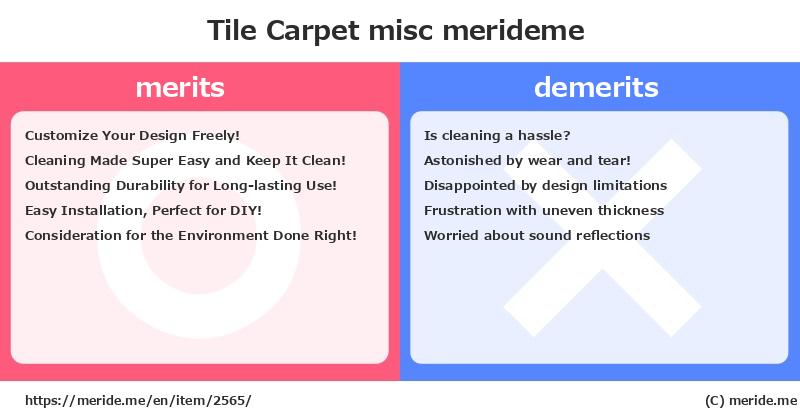 Tile Carpet misc merideme

merits

Customize Your Design Freely!
Cleaning Made Super Easy and Keep It Clean!
Outstanding Durability for Long-lasting Use!
Easy Installation, Perfect for DIY!
Consideration for the Environment Done Right!

demerits

Is cleaning a hassle?
Astonished by wear and tear!
Disappointed by design limitations
Frustration with uneven thickness
Worried about sound reflections

https://meride.me/en/item/2565/

(C) meride.me